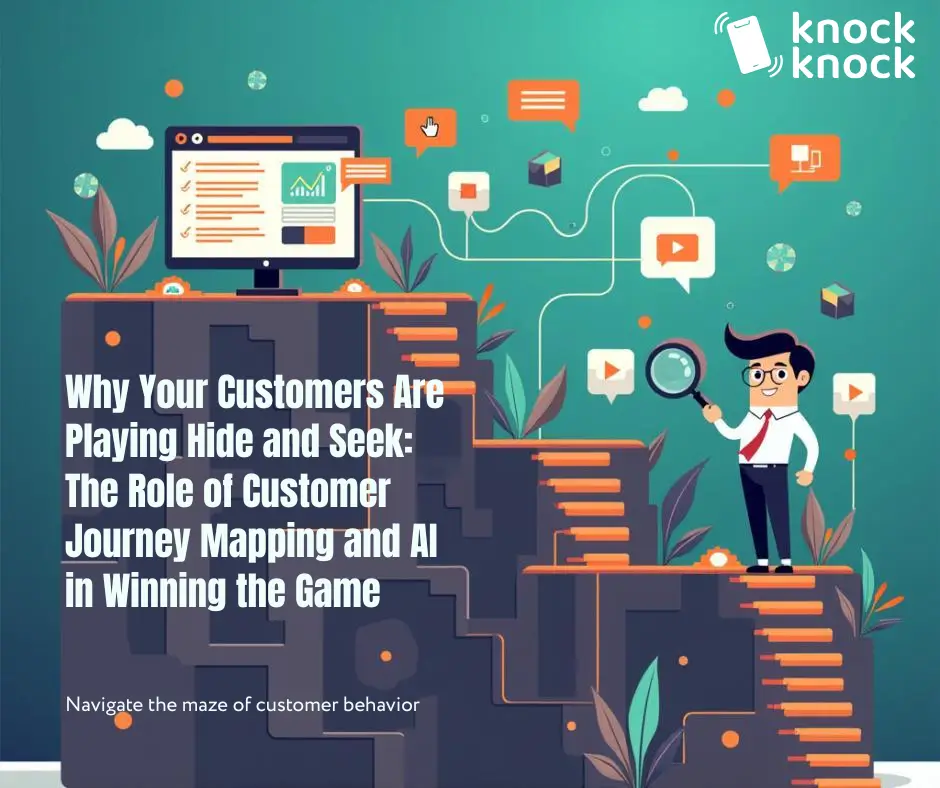 knock knock

Why Your Customers Are Playing Hide and Seek: The Role of Customer Journey Mapping and AI in Winning the Game

Navigate the maze of customer behavior